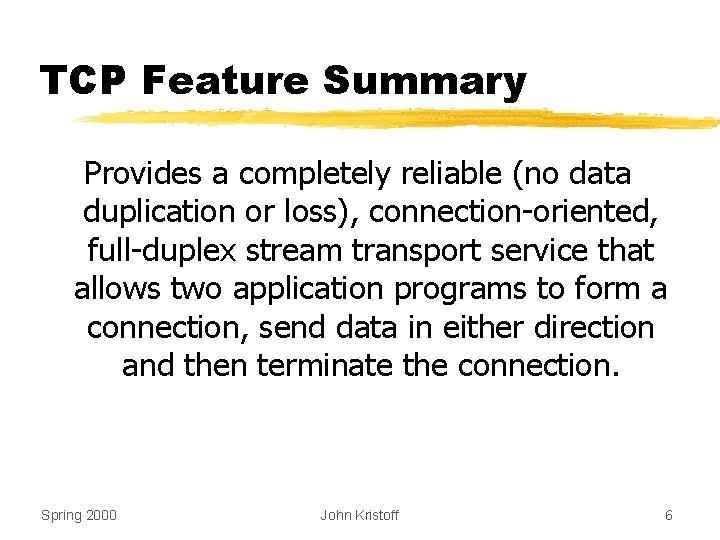 TCP Feature Summary

Provides a completely reliable (no data duplication or loss), connection-oriented, full-duplex stream transport service that allows two application programs to form a connection, send data in either direction and then terminate the connection.

Spring 2000

John Kristoff

6